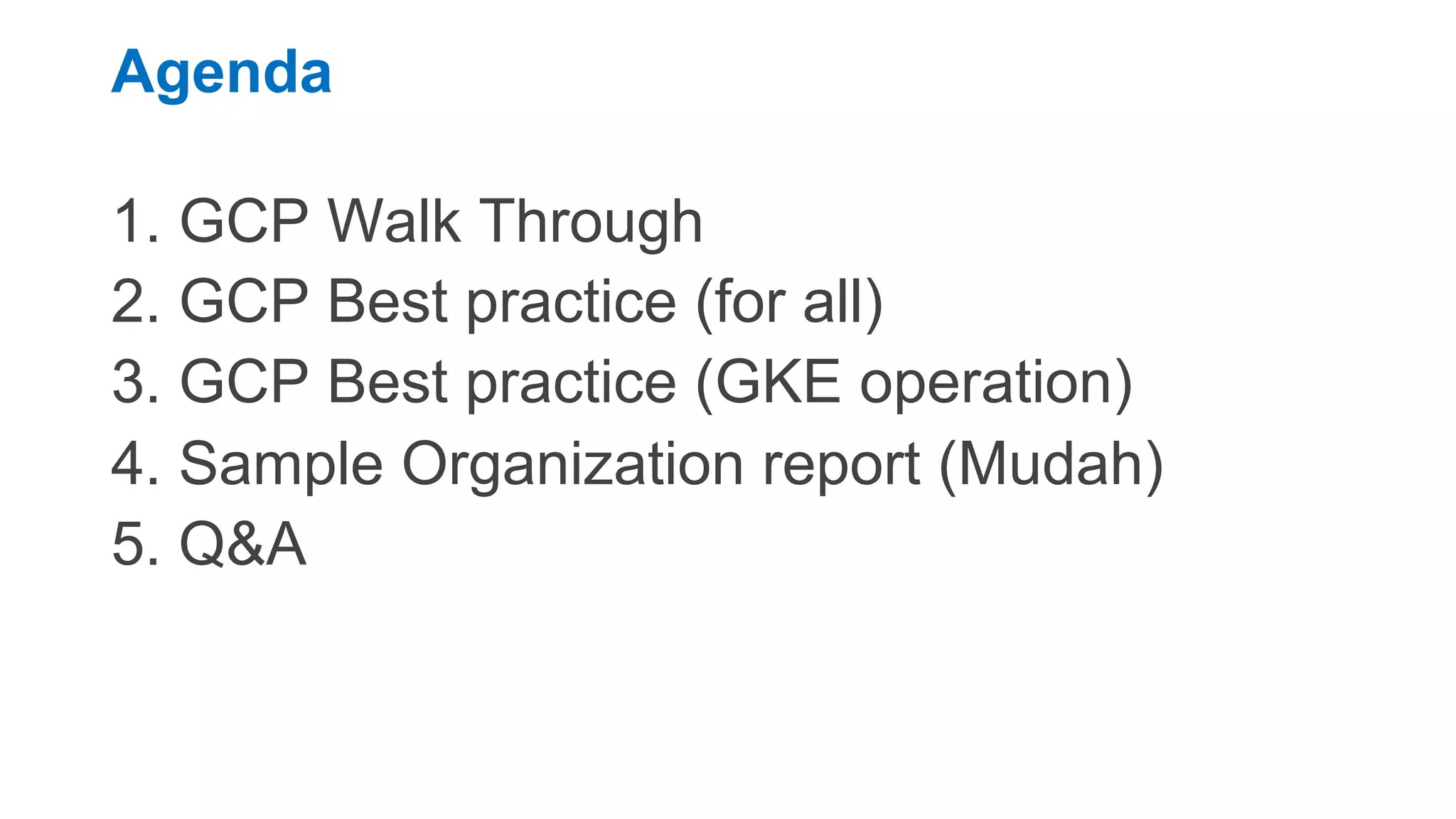 Agenda

1. GCP Walk Through
2. GCP Best practice (for all)
3. GCP Best practice (GKE operation)
4. Sample Organization report (Mudah)
5. Q&A